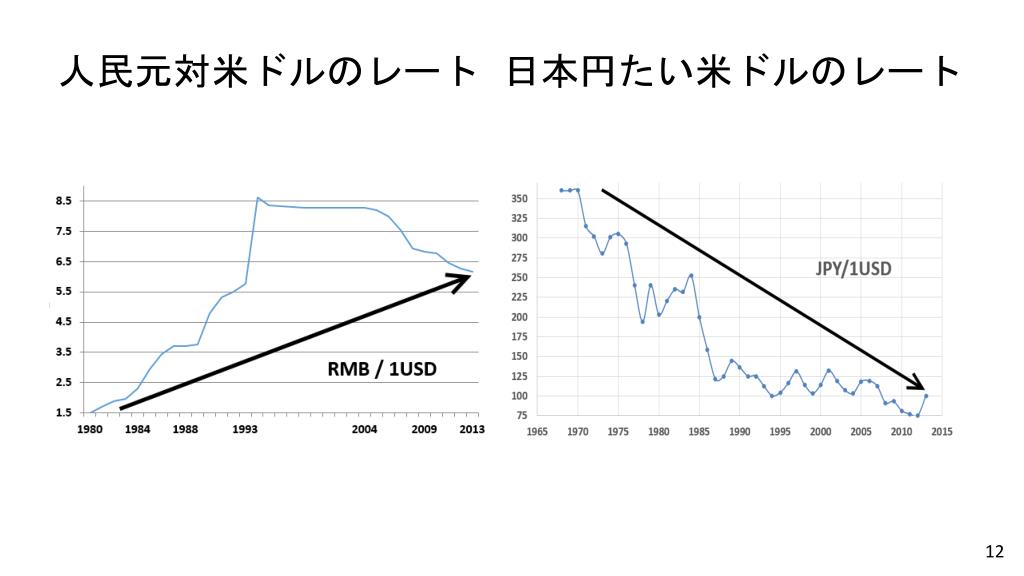 人民元対米ドルのレート　日本円たい米ドルのレート

8.5
7.5
6.5
5.5
4.5
3.5
2.5
1.5
1980 1984 1988 1993 2004 2009 2013
RMB / 1USD

350
325
300
275
250
225
200
175
150
125
100
75
1965 1970 1975 1980 1985 1990 1995 2000 2005 2010 2015
JPY/1USD

12